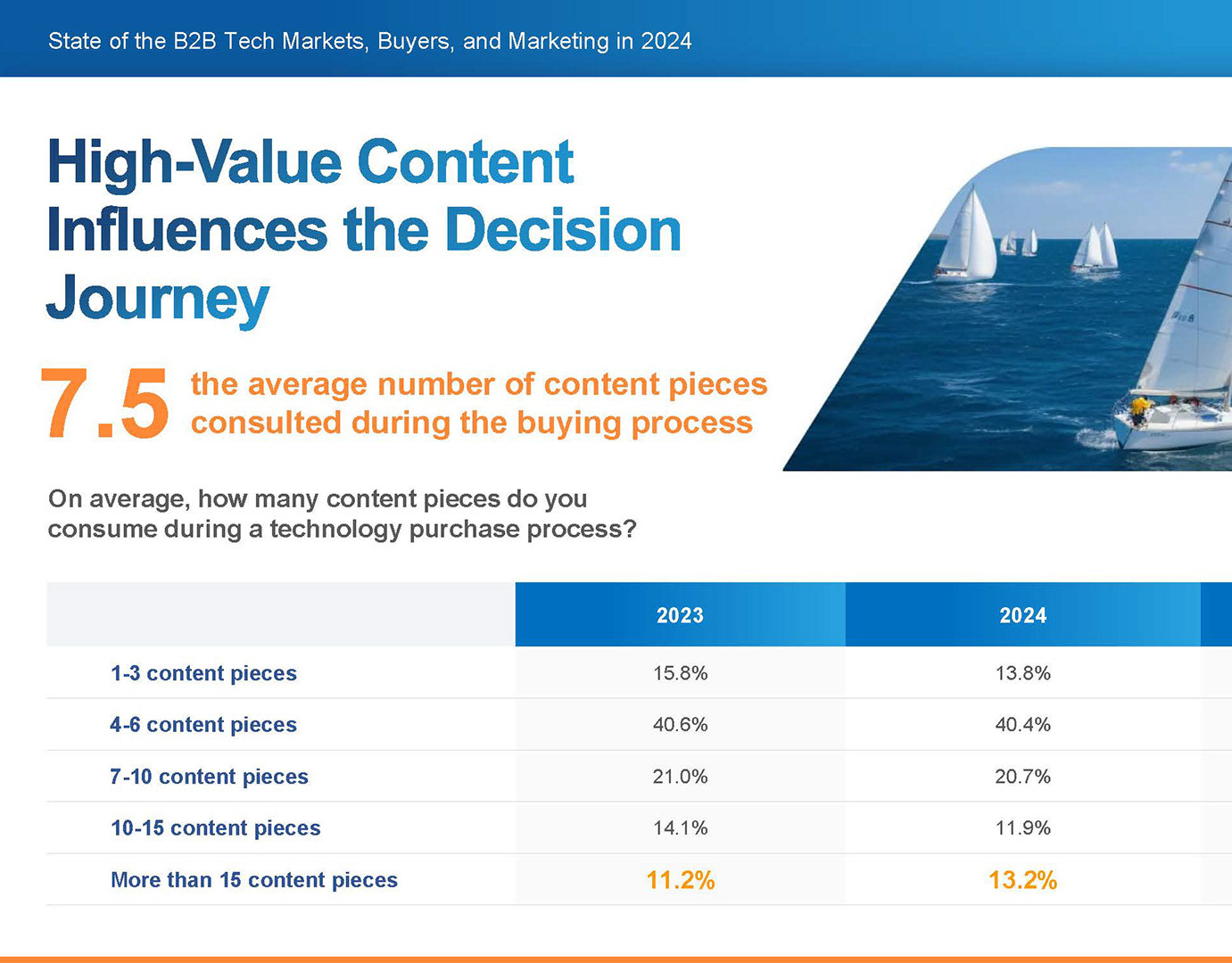 State of the B2B Tech Markets, Buyers, and Marketing in 2024

High-Value Content Influences the Decision Journey

7.5 the average number of content pieces consulted during the buying process

On average, how many content pieces do you consume during a technology purchase process?

| | 2023 | 2024 |
|---|---|---|
| 1-3 content pieces | 15.8% | 13.8% |
| 4-6 content pieces | 40.6% | 40.4% |
| 7-10 content pieces | 21.0% | 20.7% |
| 10-15 content pieces | 14.1% | 11.9% |
| More than 15 content pieces | 11.2% | 13.2% |